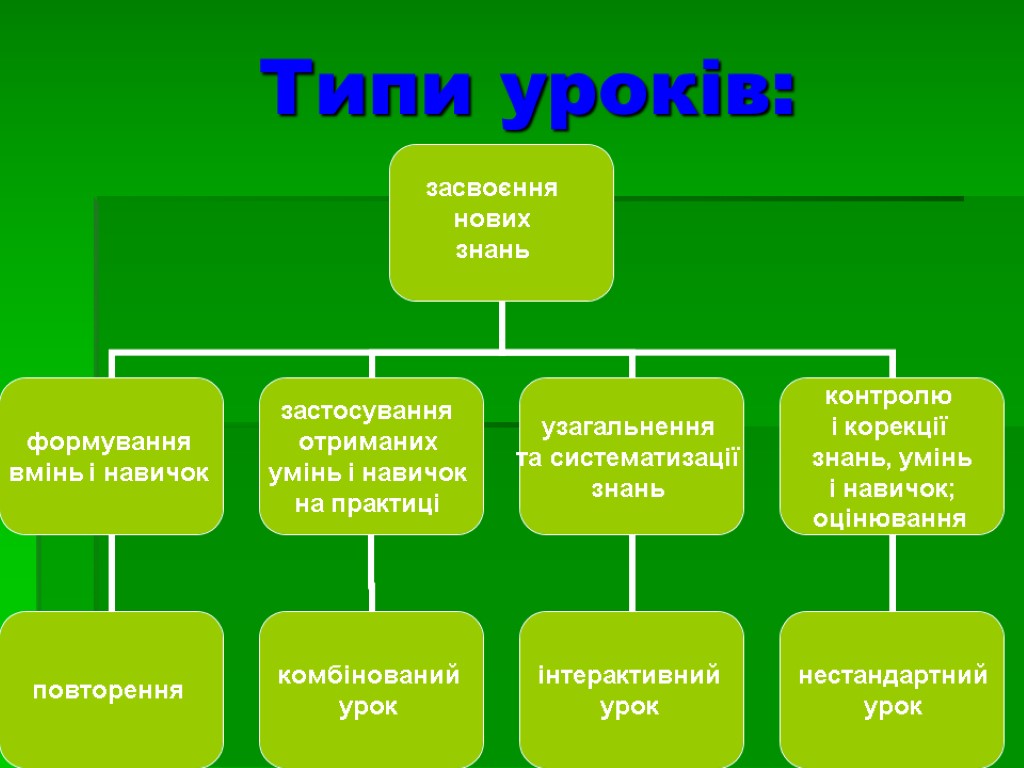 Типи уроків:

засвоєння нових знань

формування вмінь і навичок

застосування отриманих умінь і навичок на практиці

узагальнення та систематизації знань

контролю і корекції знань, умінь і навичок; оцінювання

повторення

комбінований урок

інтерактивний урок

нестандартний урок